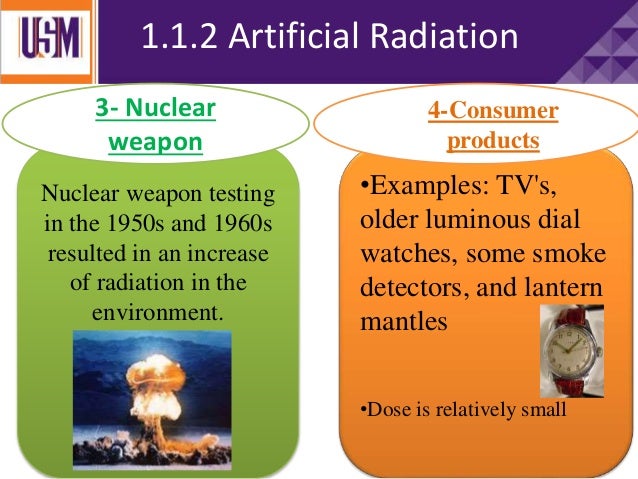 USM

1.1.2 Artificial Radiation

3- Nuclear weapon

Nuclear weapon testing in the 1950s and 1960s resulted in an increase of radiation in the environment.

4-Consumer products

•Examples: TV's, older luminous dial watches, some smoke detectors, and lantern mantles

•Dose is relatively small